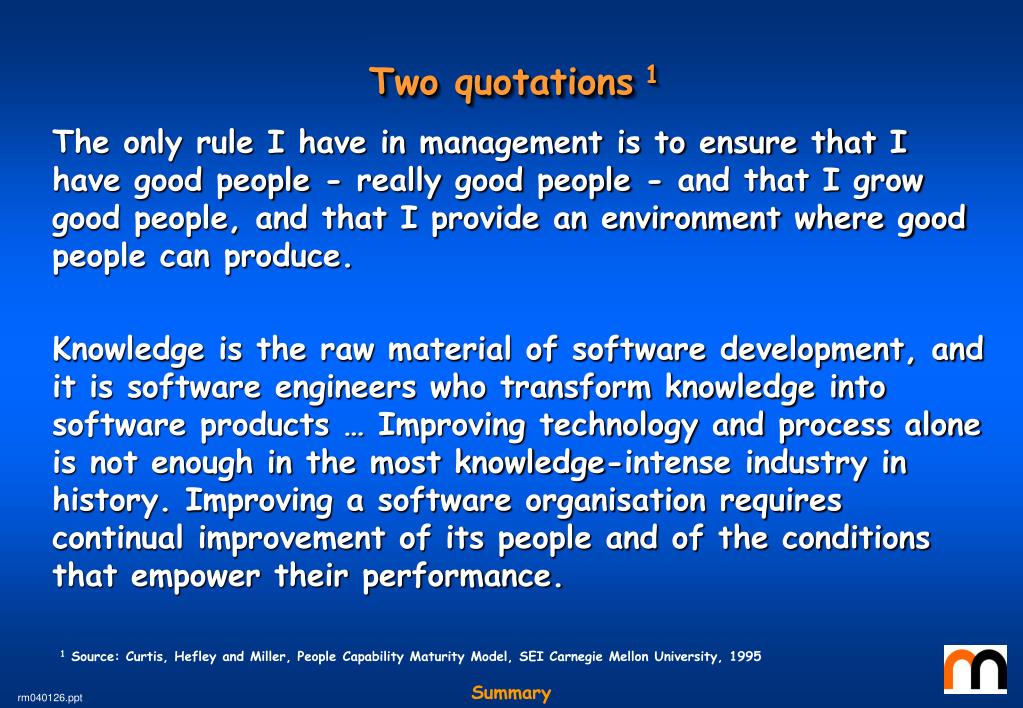 Two quotations $^1$

The only rule I have in management is to ensure that I have good people - really good people - and that I grow good people, and that I provide an environment where good people can produce.

Knowledge is the raw material of software development, and it is software engineers who transform knowledge into software products … Improving technology and process alone is not enough in the most knowledge-intense industry in history. Improving a software organisation requires continual improvement of its people and of the conditions that empower their performance.

$^1$ Source: Curtis, Hefley and Miller, People Capability Maturity Model, SEI Carnegie Mellon University, 1995

rm040126.ppt

Summary